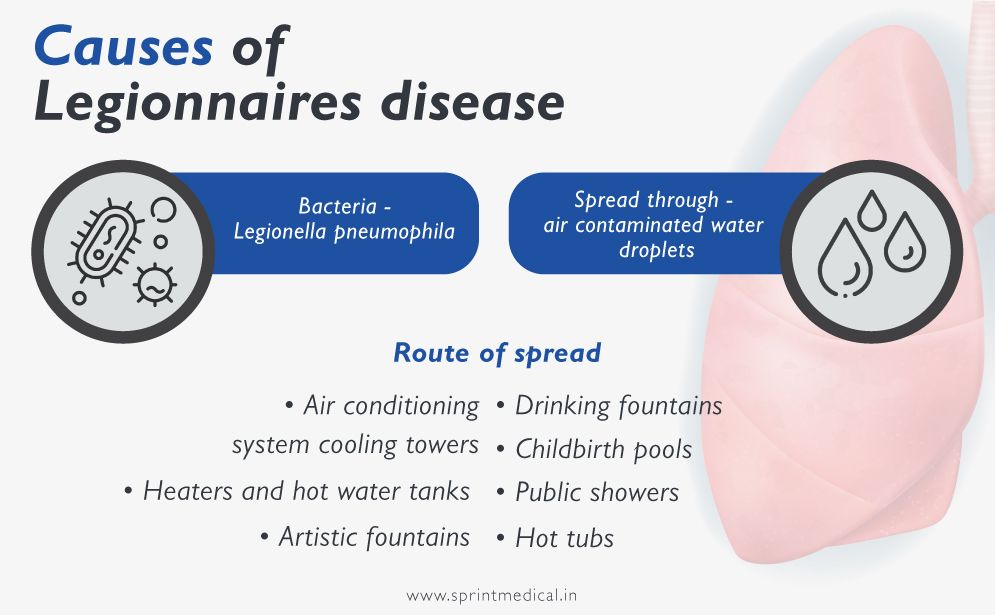 Causes of Legionnaires disease

Bacteria - Legionella pneumophila

Spread through - air contaminated water droplets

Route of spread

• Air conditioning system cooling towers
• Heaters and hot water tanks
• Artistic fountains

• Drinking fountains
• Childbirth pools
• Public showers
• Hot tubs

www.sprintmedical.in